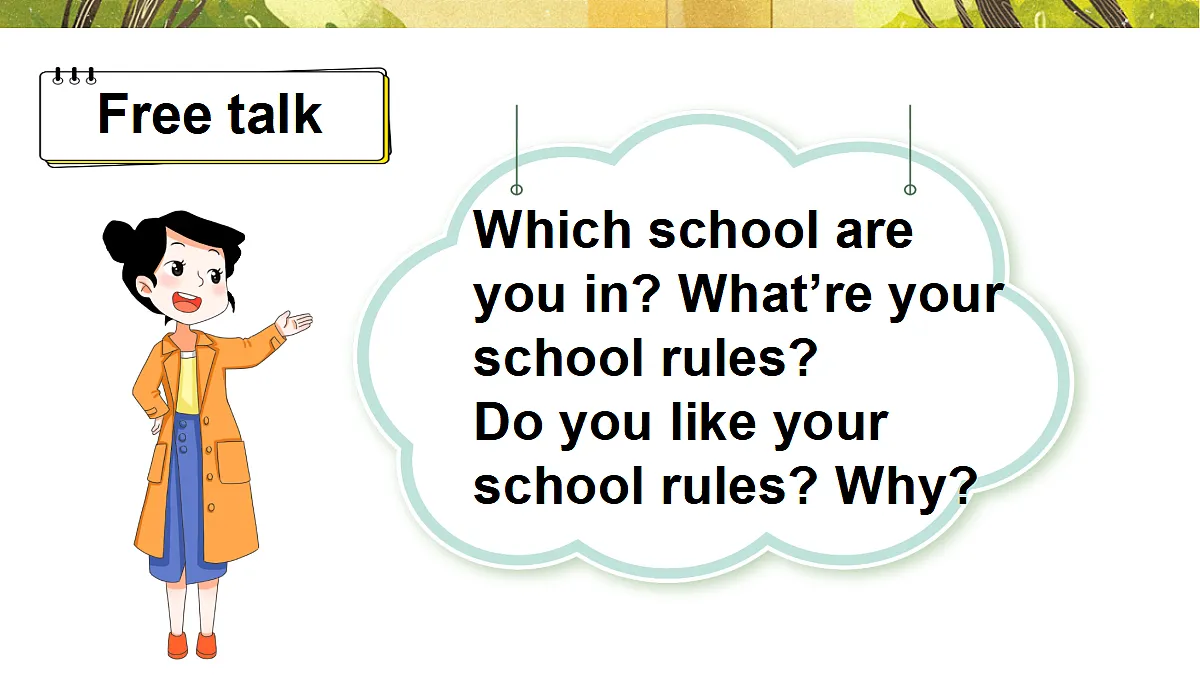 Free talk

Which school are you in? What’re your school rules?
Do you like your school rules? Why?